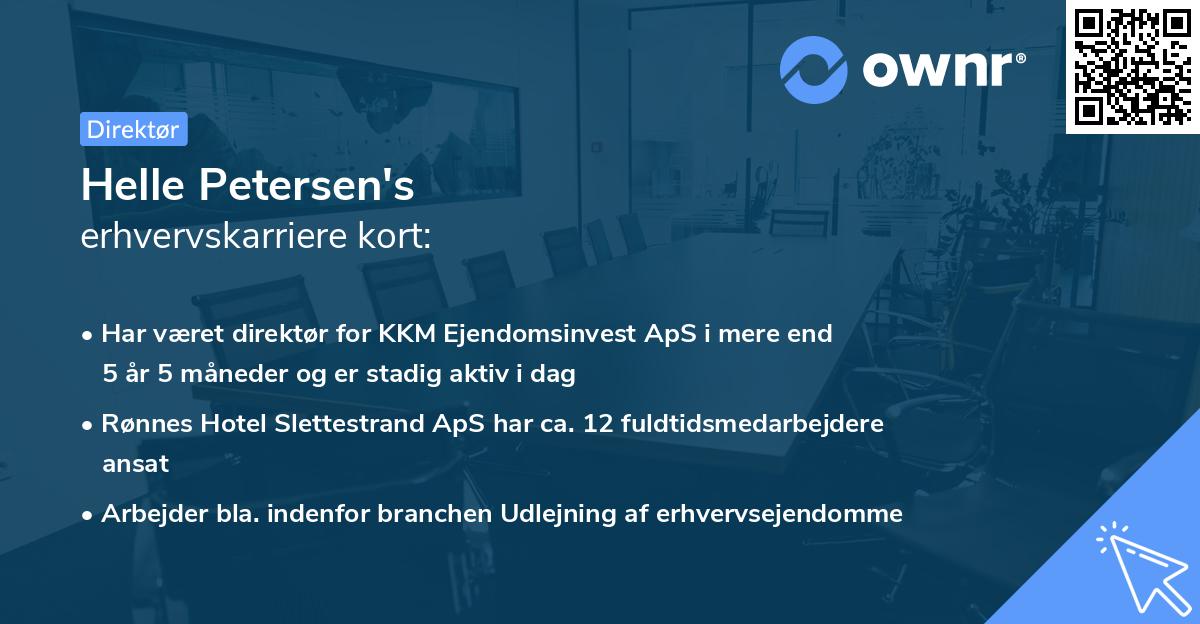 ownr®

Direktør

Helle Petersen's
erhvervskarriere kort:

• Har været direktør for KKM Ejendomsinvest ApS i mere end 5 år 5 måneder og er stadig aktiv i dag

• Rønnes Hotel Slettestrand ApS har ca. 12 fuldtidsmedarbejdere ansat

• Arbejder bla. indenfor branchen Udlejning af erhvervsejendomme